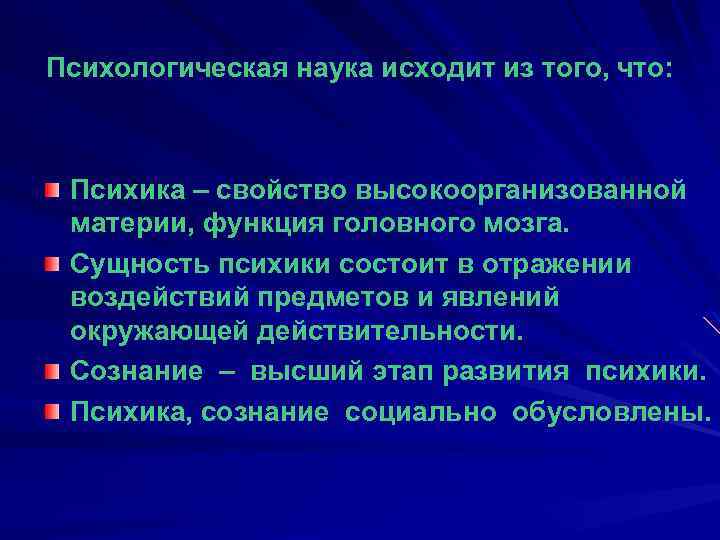 Психологическая наука исходит из того, что:

Психика – свойство высокоорганизованной материи, функция головного мозга.

Сущность психики состоит в отражении воздействий предметов и явлений окружающей действительности.

Сознание – высший этап развития психики.

Психика, сознание социально обусловлены.